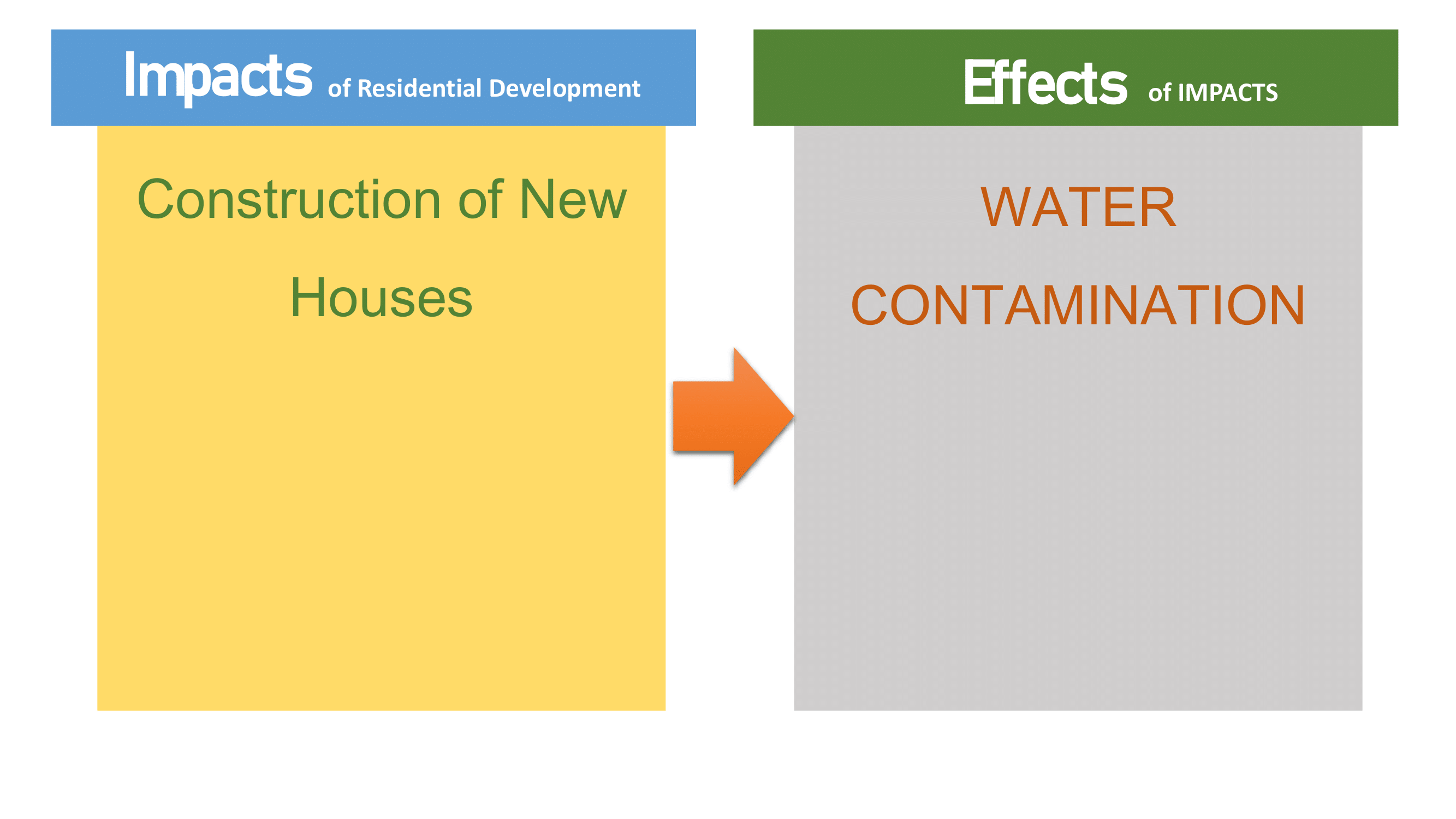 Impacts of Residential Development

Construction of New Houses

Effects of IMPACTS

WATER CONTAMINATION